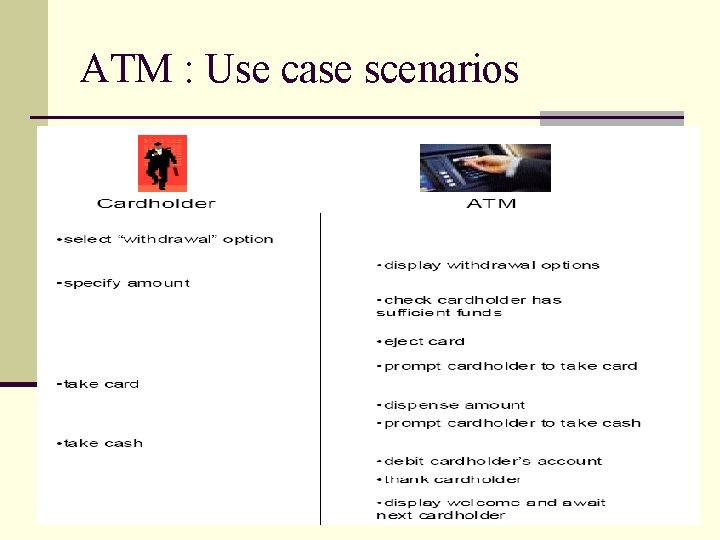 ATM : Use case scenarios

Cardholder

•select "withdrawal" option

•specify amount

•take card

•take cash

ATM

•display withdrawal options

•check cardholder has sufficient funds

•eject card

•prompt cardholder to take card

•dispense amount

•prompt cardholder to take cash

•debit cardholder's account

•thank cardholder

•display welcome and await next cardholder